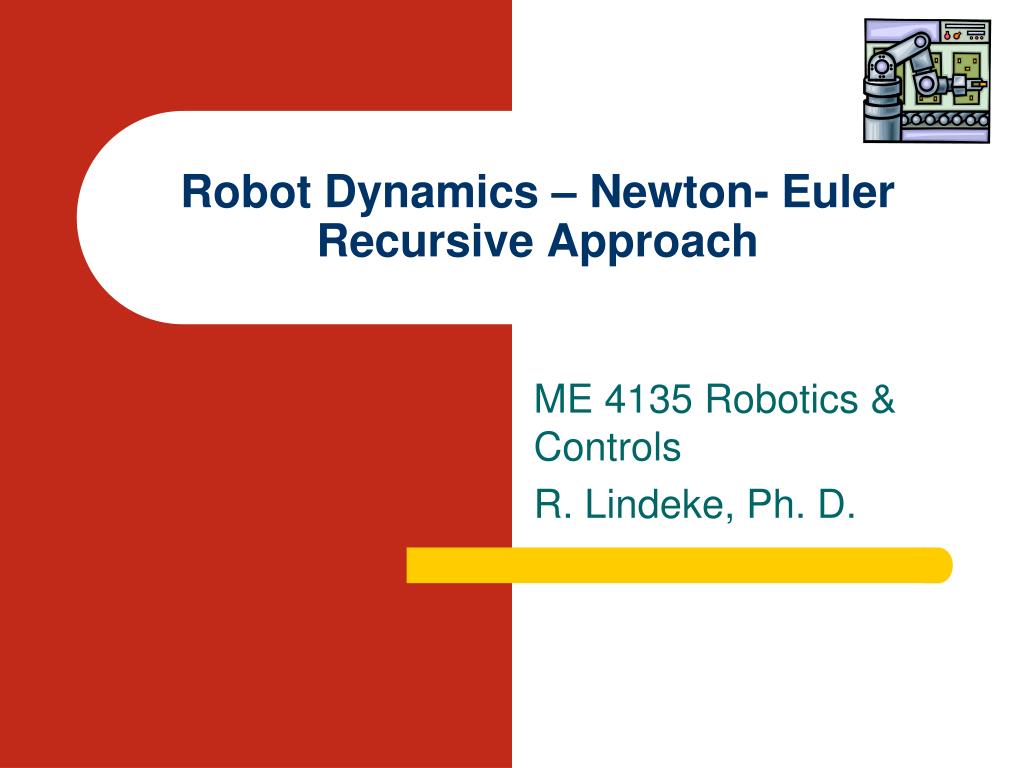 Robot Dynamics – Newton- Euler Recursive Approach

ME 4135 Robotics & Controls

R. Lindeke, Ph. D.